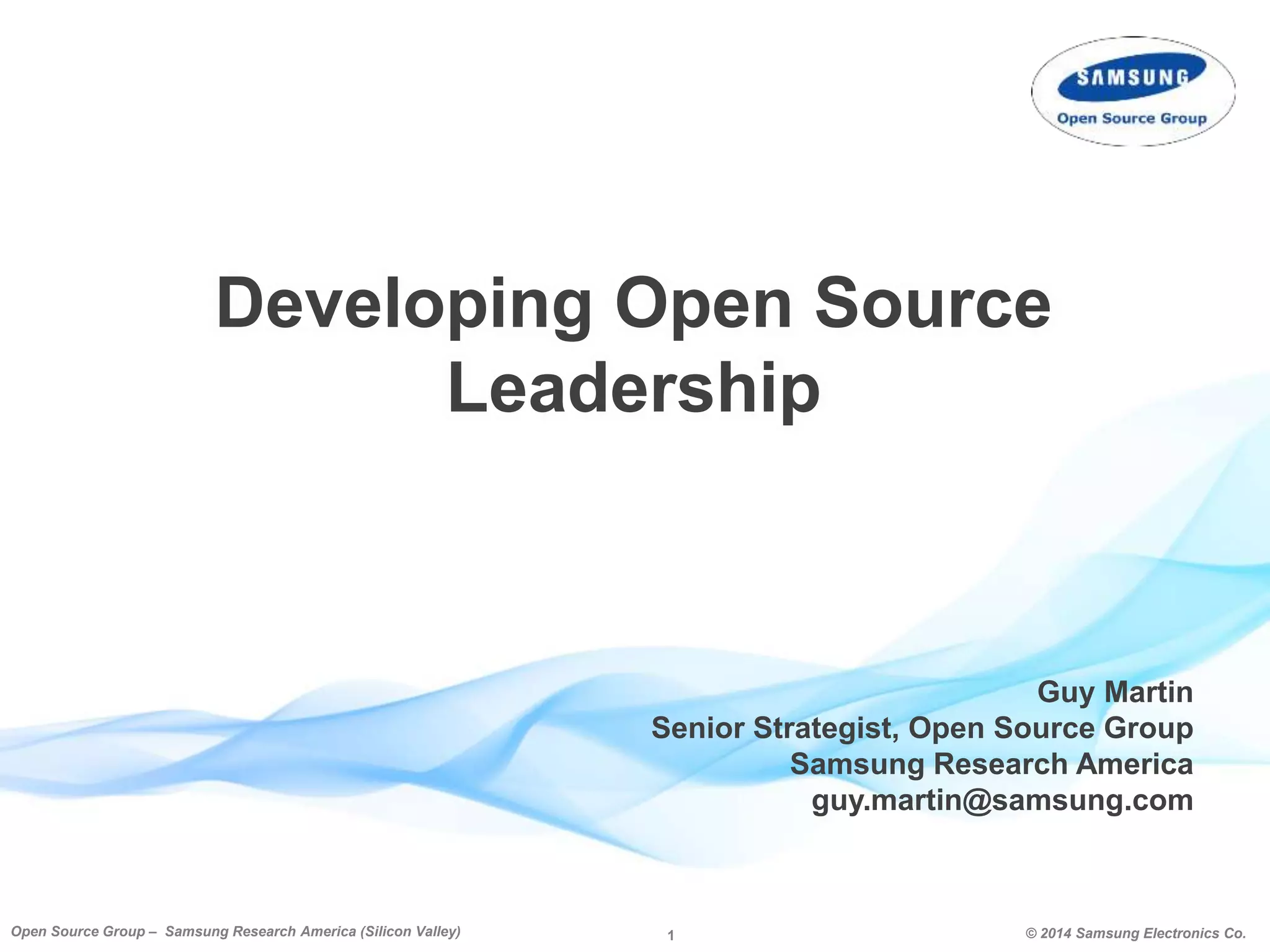 SAMSUNG
Open Source Group

Developing Open Source Leadership

Guy Martin
Senior Strategist, Open Source Group
Samsung Research America
guy.martin@samsung.com

Open Source Group – Samsung Research America (Silicon Valley)

1

© 2014 Samsung Electronics Co.